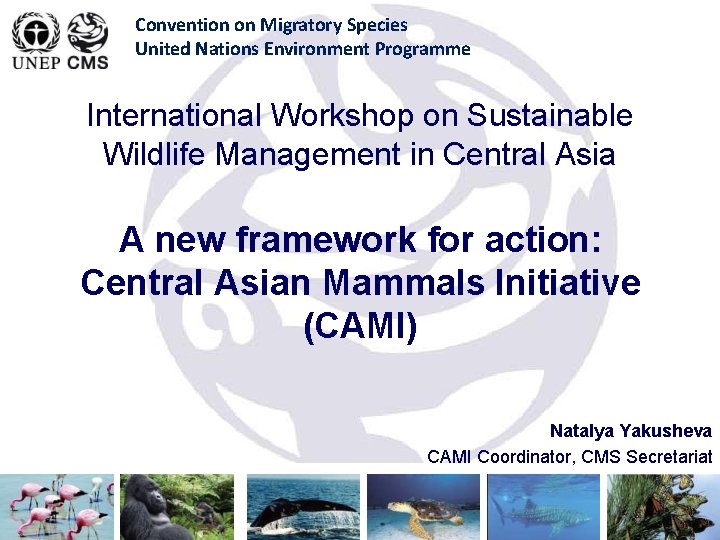 UNEP CMS

Convention on Migratory Species
United Nations Environment Programme

International Workshop on Sustainable Wildlife Management in Central Asia

A new framework for action:
Central Asian Mammals Initiative (CAMI)

Natalya Yakusheva
CAMI Coordinator, CMS Secretariat